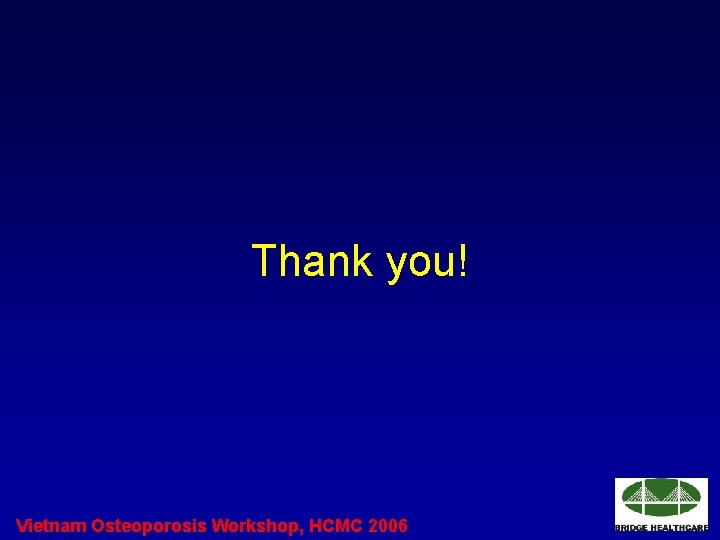 Thank you!

Vietnam Osteoporosis Workshop, HCMC 2006

BRIDGE HEALTHCARE